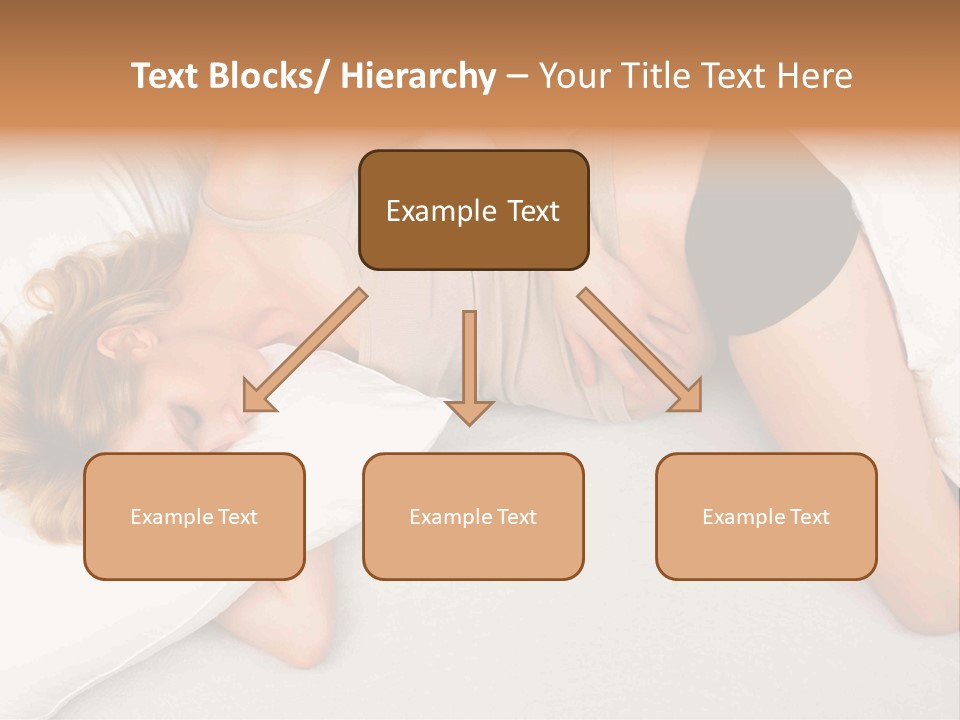 Text Blocks/ Hierarchy – Your Title Text Here

Example Text

Example Text

Example Text

Example Text